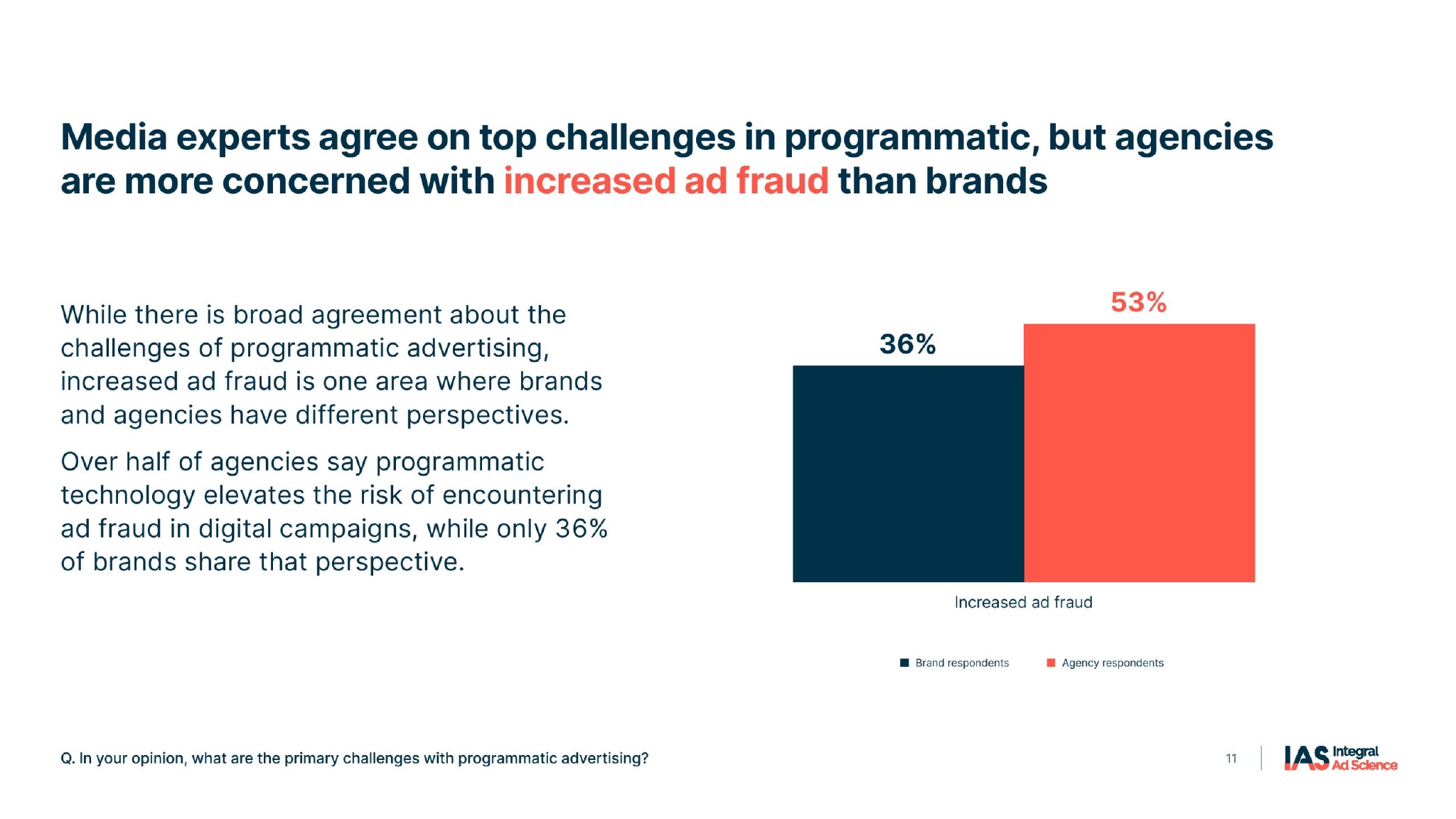 Media experts agree on top challenges in programmatic, but agencies are more concerned with increased ad fraud than brands

While there is broad agreement about the challenges of programmatic advertising, increased ad fraud is one area where brands and agencies have different perspectives.

Over half of agencies say programmatic technology elevates the risk of encountering ad fraud in digital campaigns, while only 36% of brands share that perspective.

36%

53%

Increased ad fraud

Brand respondents

Agency respondents

Q. In your opinion, what are the primary challenges with programmatic advertising?

11

IAS Integral Ad Science